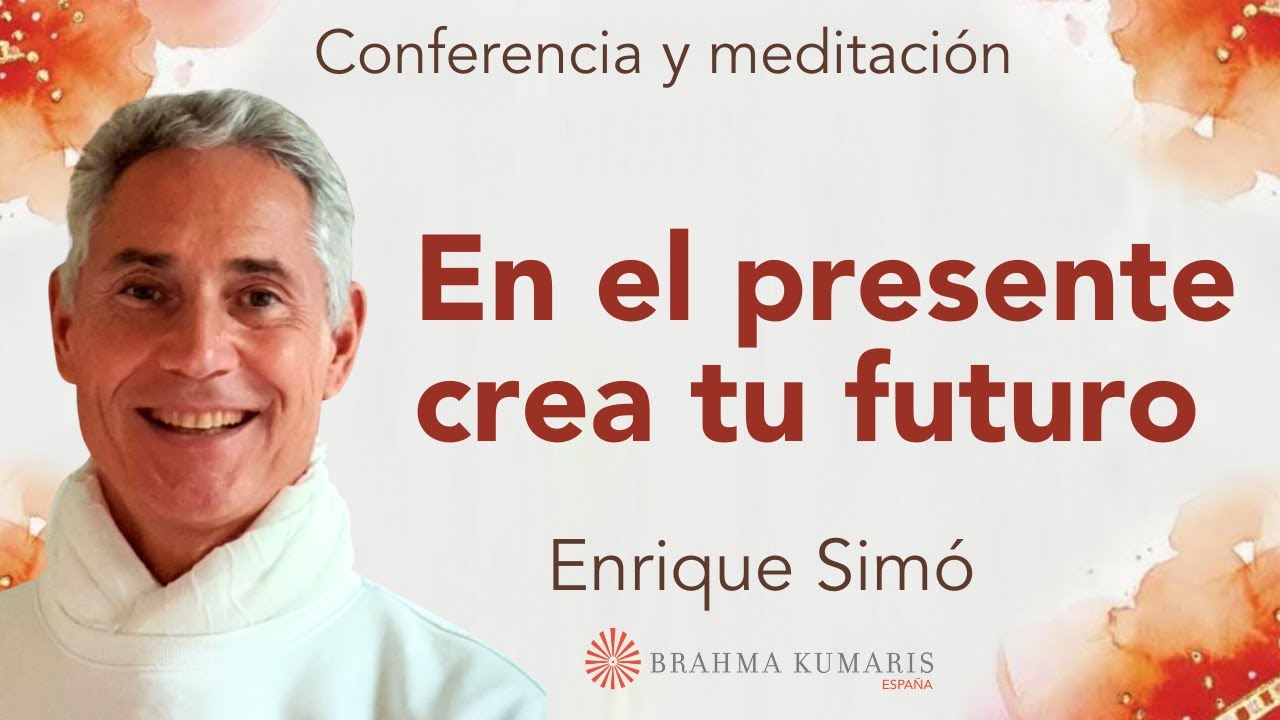 Conferencia y meditación

En el presente crea tu futuro

Enrique Simó

BRAHMA KUMARIS
ESPAÑA